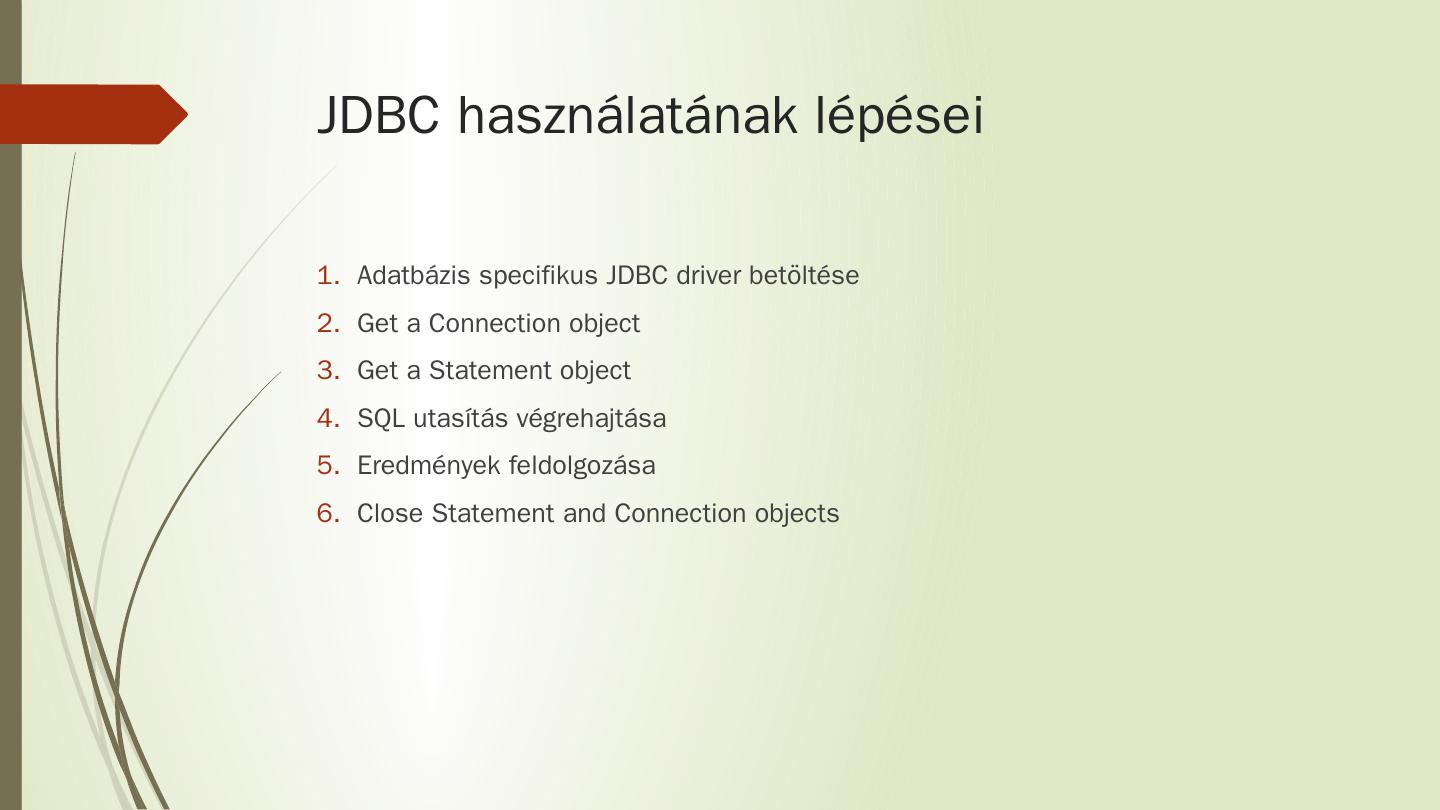 JDBC használatának lépései

1. Adatbázis specifikus JDBC driver betöltése
2. Get a Connection object
3. Get a Statement object
4. SQL utasítás végrehajtása
5. Eredmények feldolgozása
6. Close Statement and Connection objects